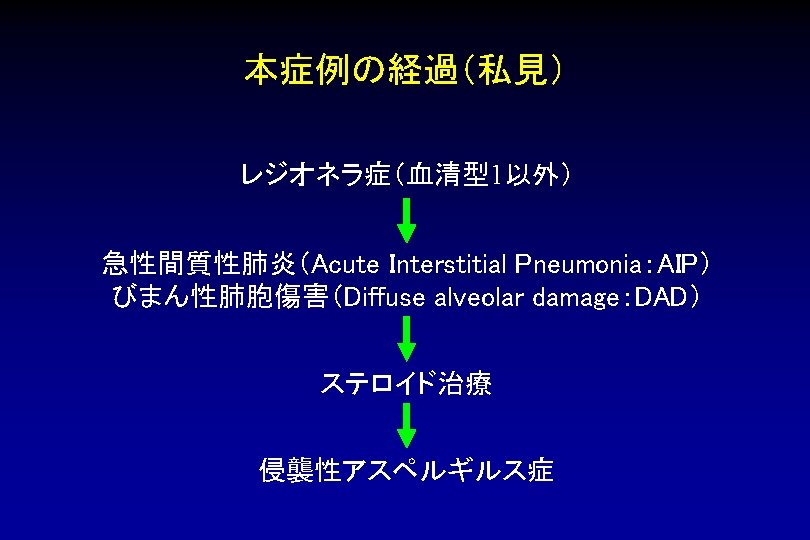 本症例の経過(私見)

レジオネラ症(血清型1以外)

急性間質性肺炎(Acute Interstitial Pneumonia:AIP)
びまん性肺胞傷害(Diffuse alveolar damage:DAD)

ステロイド治療

侵襲性アスペルギルス症